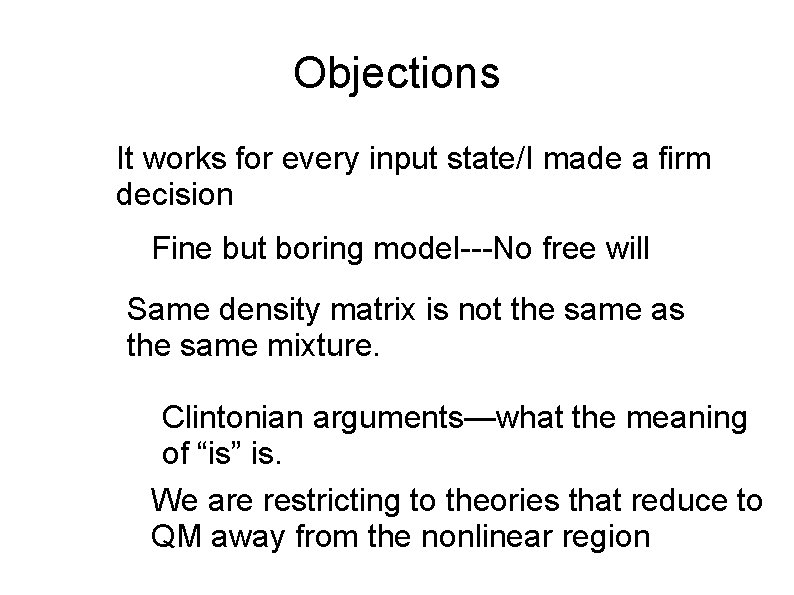 Objections

It works for every input state/I made a firm decision

Fine but boring model---No free will

Same density matrix is not the same as the same mixture.

Clintonian arguments—what the meaning of “is” is.

We are restricting to theories that reduce to QM away from the nonlinear region